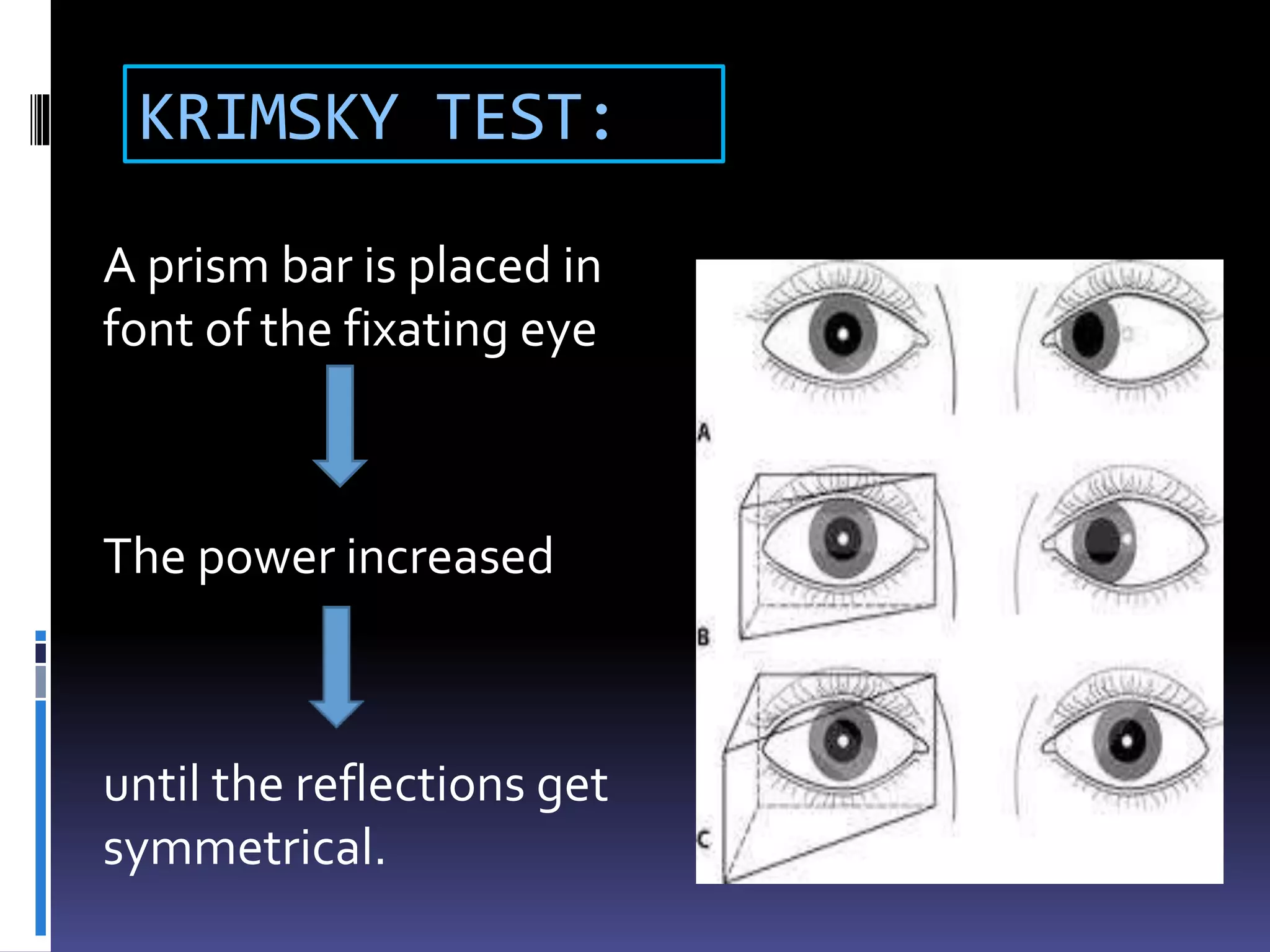 KRIMSKY TEST:

A prism bar is placed in font of the fixating eye

The power increased

until the reflections get symmetrical.

A

B

C